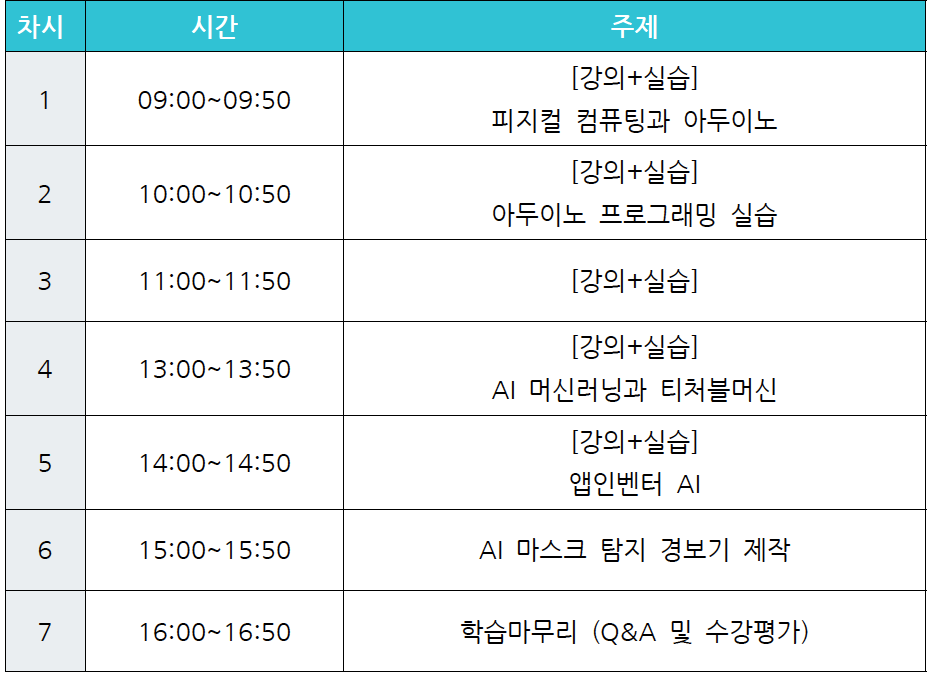 | 차시 | 시간 | 주제 |
|---|---|---|
| 1 | 09:00~09:50 | [강의+실습] 피지컬 컴퓨팅과 아두이노 |
| 2 | 10:00~10:50 | [강의+실습] 아두이노 프로그래밍 실습 |
| 3 | 11:00~11:50 | [강의+실습] |
| 4 | 13:00~13:50 | [강의+실습] AI 머신러닝과 티처블머신 |
| 5 | 14:00~14:50 | [강의+실습] 앱인벤터 AI |
| 6 | 15:00~15:50 | AI 마스크 탐지 경보기 제작 |
| 7 | 16:00~16:50 | 학습마무리 (Q&A 및 수강평가) |